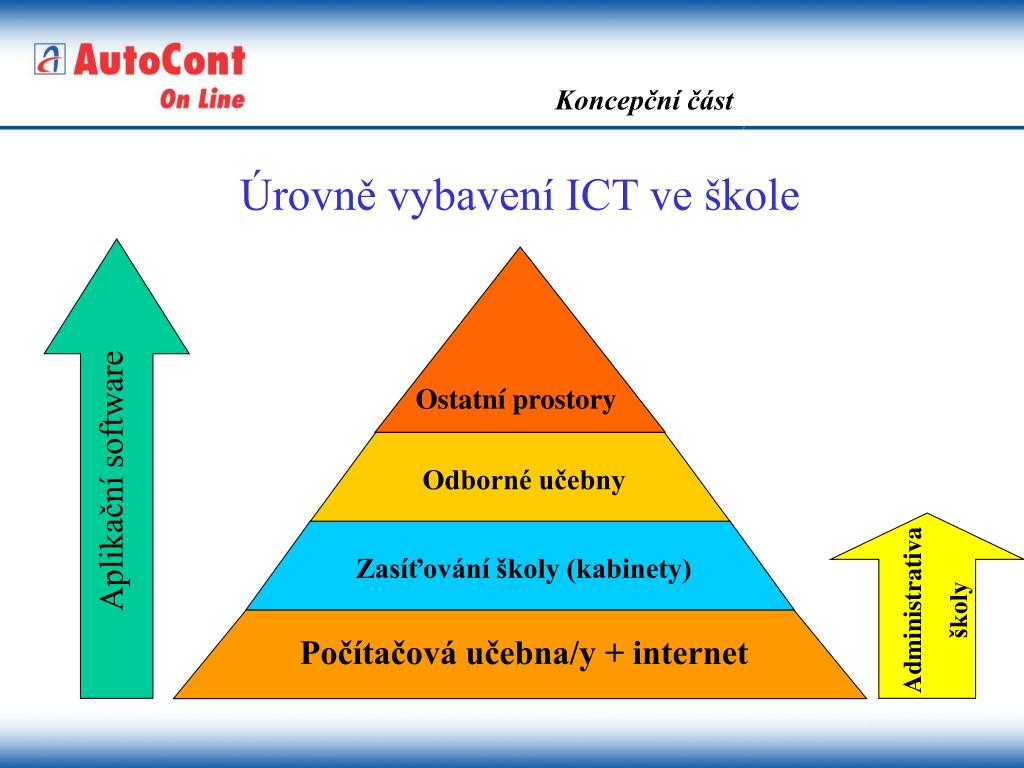 AutoCont On Line

Koncepční část

Úrovně vybavení ICT ve škole

Aplikační software

Ostatní prostory

Odborné učebny

Zasíťování školy (kabinety)

Počítačová učebna/y + internet

Administrativa školy